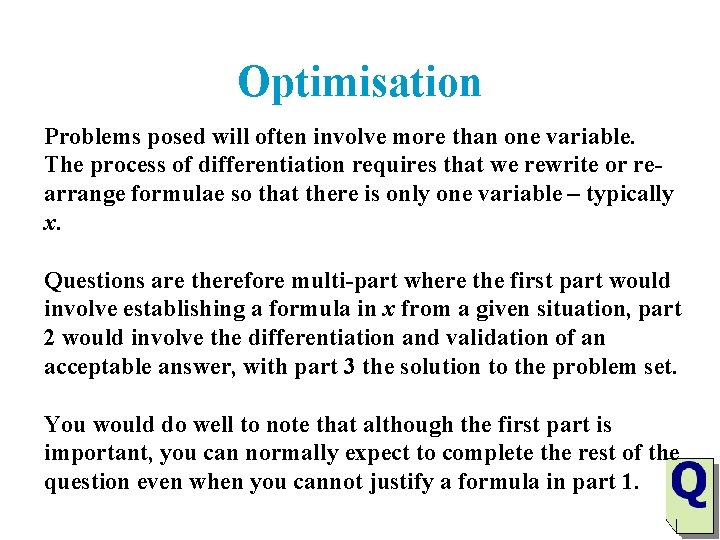 Optimisation

Problems posed will often involve more than one variable. The process of differentiation requires that we rewrite or re-arrange formulae so that there is only one variable – typically $x$.

Questions are therefore multi-part where the first part would involve establishing a formula in $x$ from a given situation, part 2 would involve the differentiation and validation of an acceptable answer, with part 3 the solution to the problem set.

You would do well to note that although the first part is important, you can normally expect to complete the rest of the question even when you cannot justify a formula in part 1.

Q